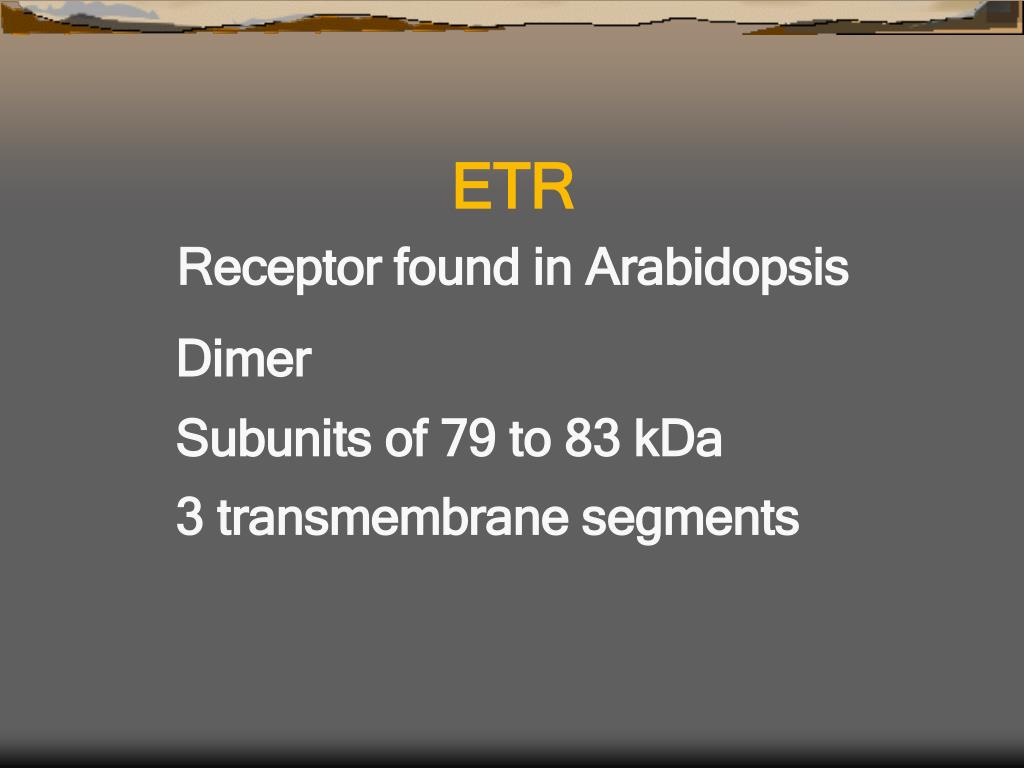 ETR

Receptor found in Arabidopsis

Dimer

Subunits of 79 to 83 kDa

3 transmembrane segments